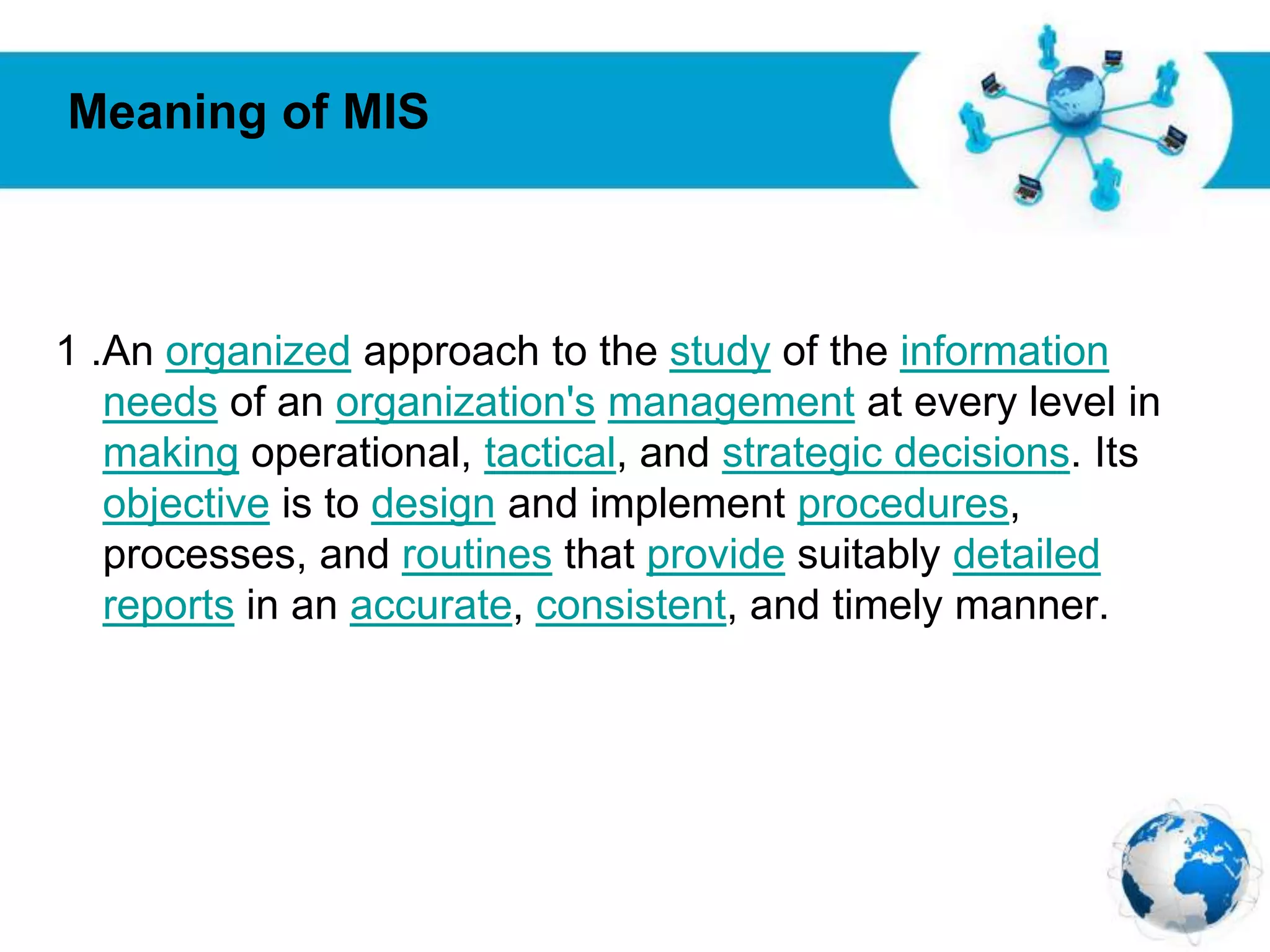 Meaning of MIS

1 .An organized approach to the study of the information needs of an organization's management at every level in making operational, tactical, and strategic decisions. Its objective is to design and implement procedures, processes, and routines that provide suitably detailed reports in an accurate, consistent, and timely manner.